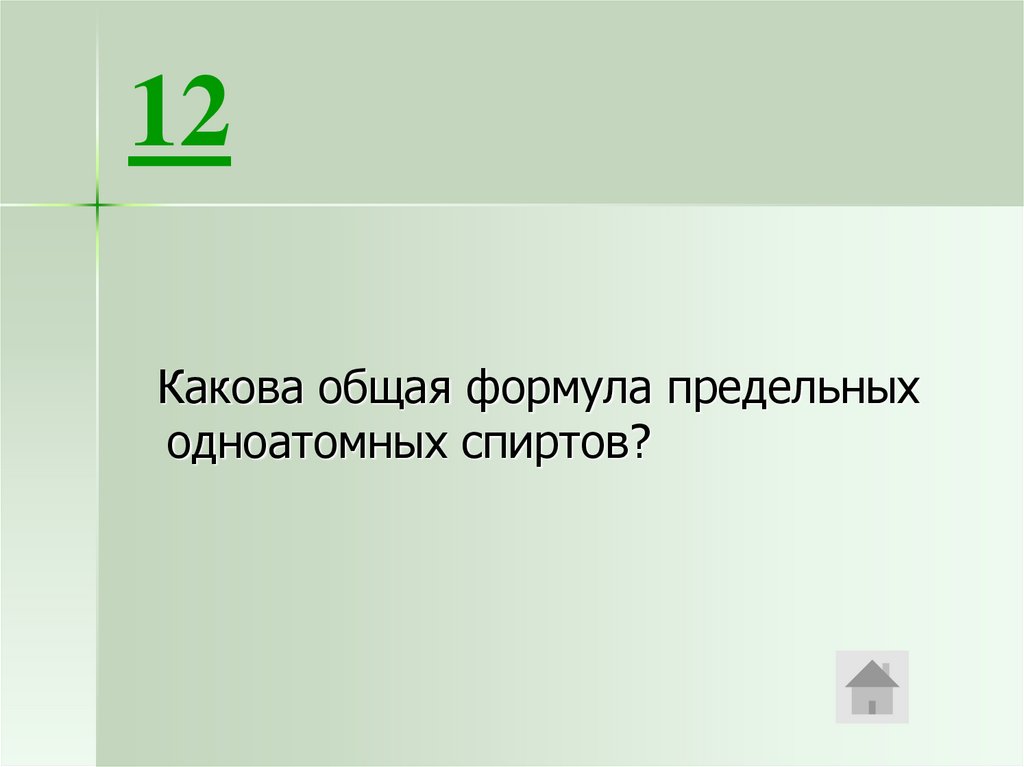 12

Какова общая формула предельных одноатомных спиртов?